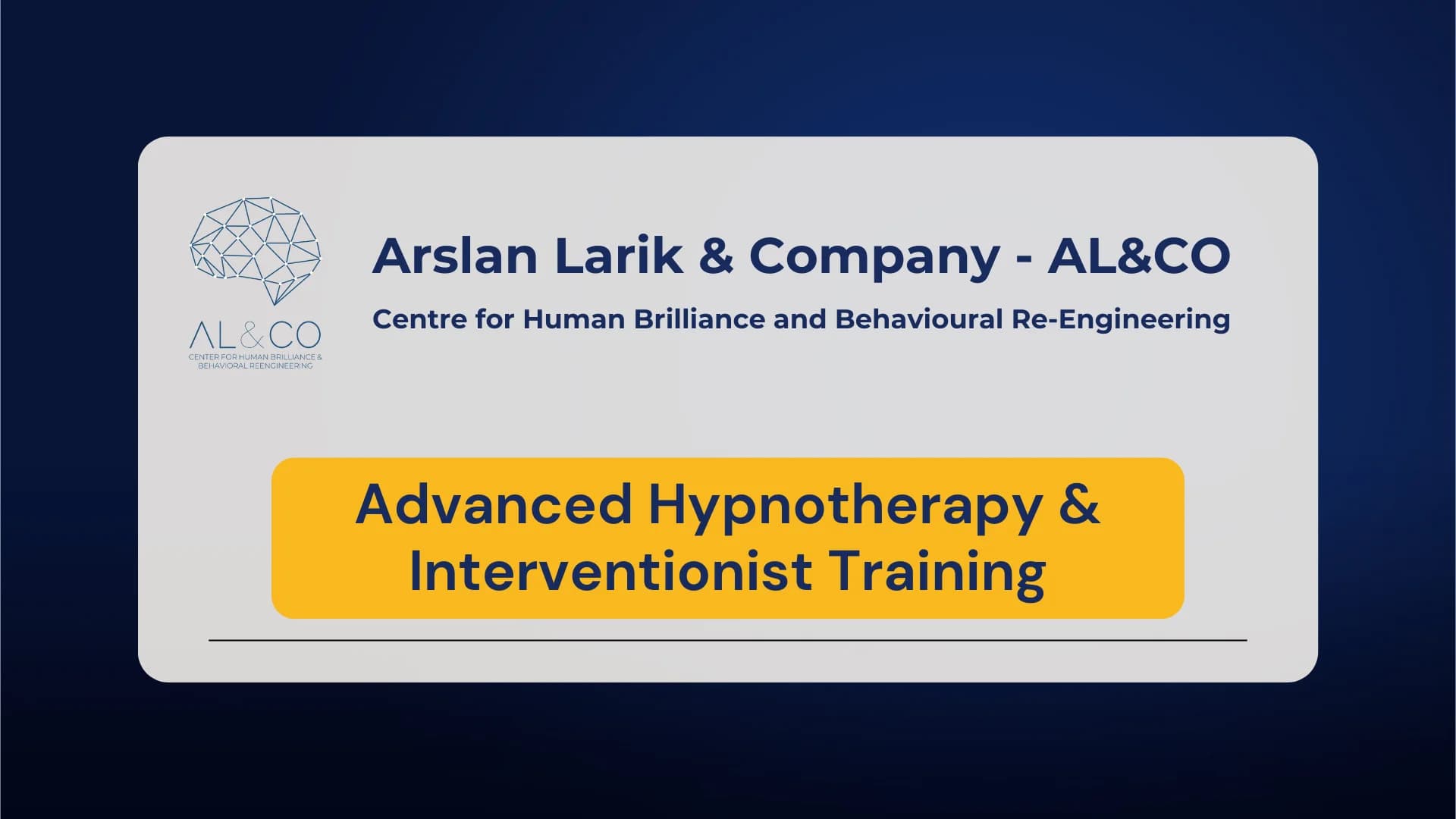 AL&CO
CENTER FOR HUMAN BRILLIANCE & BEHAVIORAL REENGINEERING

Arslan Larik & Company - AL&CO

Centre for Human Brilliance and Behavioural Re-Engineering

Advanced Hypnotherapy & Interventionist Training